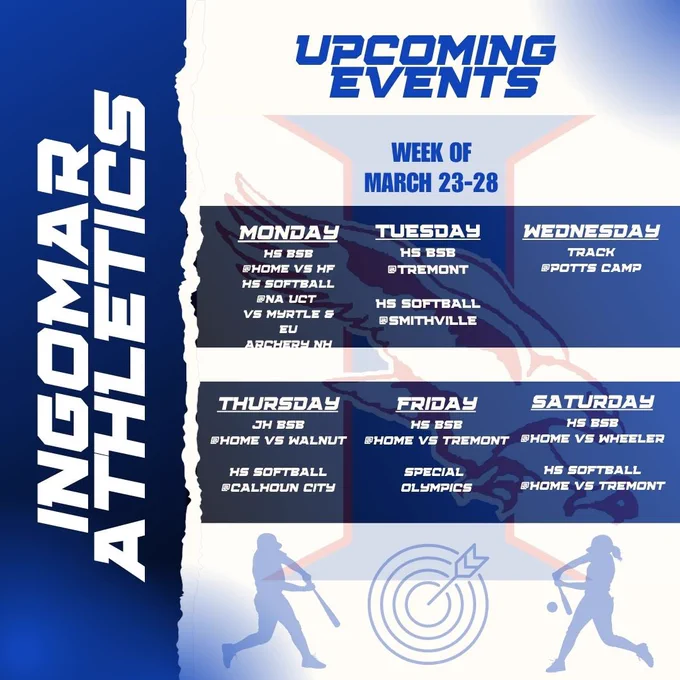 INGOMAR ATHLETICS

UPCOMING EVENTS

WEEK OF MARCH 23-28

MONDAY
HS BSB
@HOME VS HF
HS SOFTBALL
@NA UCT
VS MYRTLE &
EU
ARCHERY NH

TUESDAY
HS BSB
@TREMONT

HS SOFTBALL
@SMITHVILLE

WEDNESDAY
TRACK
@POTTS CAMP

THURSDAY
JH BSB
@HOME VS WALNUT

HS SOFTBALL
@CALHOUN CITY

FRIDAY
HS BSB
@HOME VS TREMONT

SPECIAL
OLYMPICS

SATURDAY
HS BSB
@HOME VS WHEELER

HS SOFTBALL
@HOME VS TREMONT